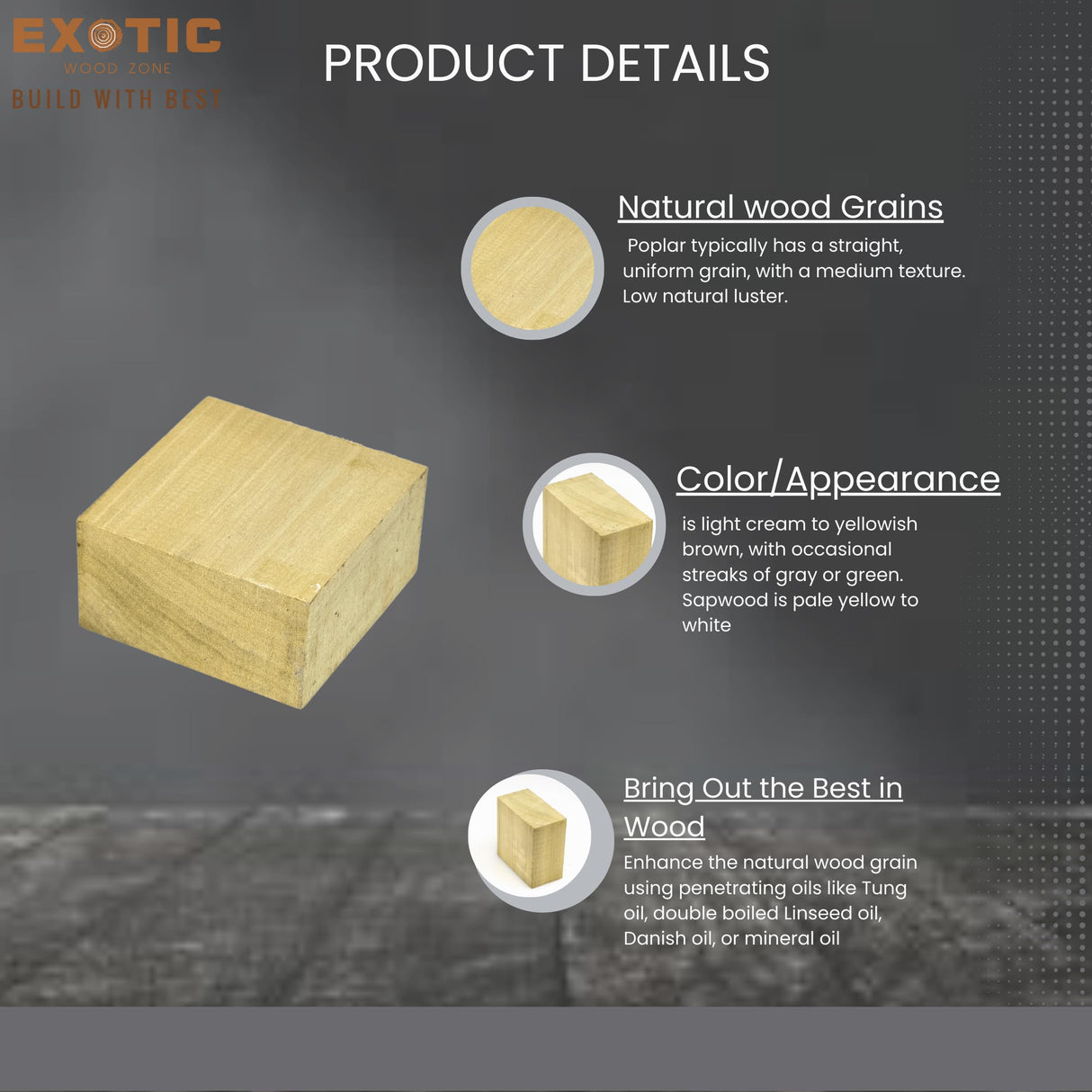 EXOTIC
WOOD ZONE
BUILD WITH BEST

PRODUCT DETAILS

Natural wood Grains

Poplar typically has a straight, uniform grain, with a medium texture. Low natural luster.

Color/Appearance

is light cream to yellowish brown, with occasional streaks of gray or green. Sapwood is pale yellow to white

Bring Out the Best in Wood

Enhance the natural wood grain using penetrating oils like Tung oil, double boiled Linseed oil, Danish oil, or mineral oil